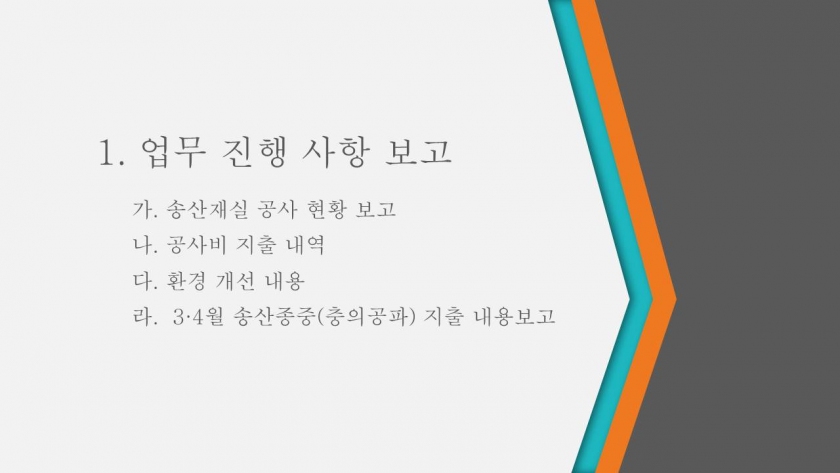 1. 업무 진행 사항 보고

가. 송산재실 공사 현황 보고

나. 공사비 지출 내역

다. 환경 개선 내용

라. 3·4월 송산종중(충의공파) 지출 내용보고